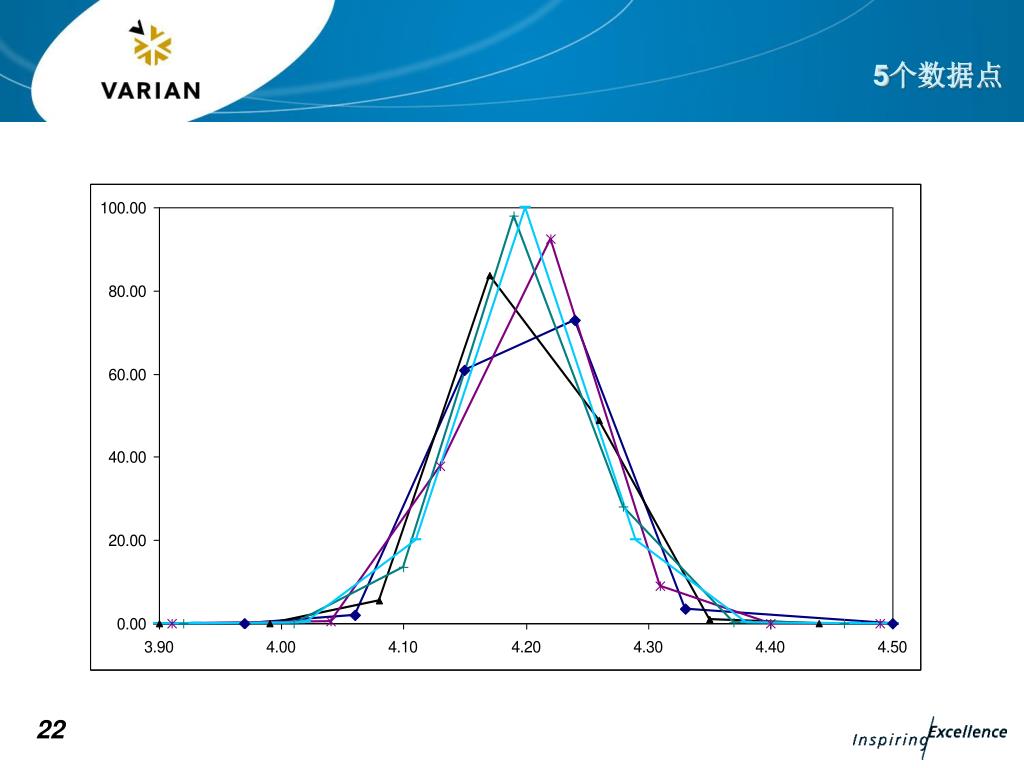 VARIAN

5个数据点

100.00
80.00
60.00
40.00
20.00
0.00
3.90
4.00
4.10
4.20
4.30
4.40
4.50

22

Inspiring Excellence